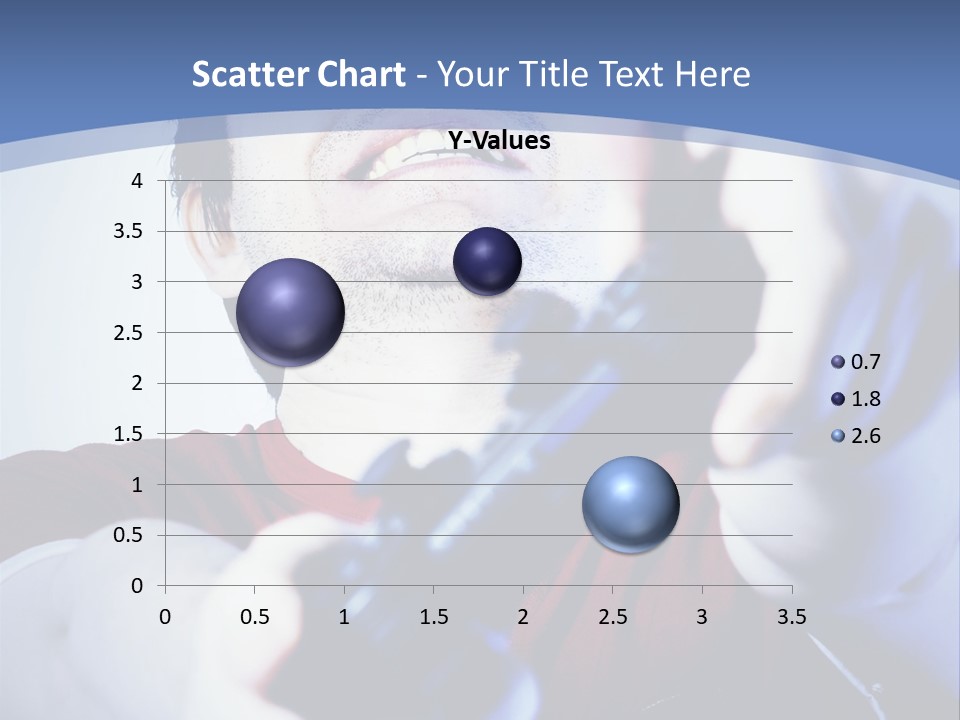 Scatter Chart - Your Title Text Here

Y-Values

4
3.5
3
2.5
2
1.5
1
0.5
0

0 0.5 1 1.5 2 2.5 3 3.5

0.7
1.8
2.6